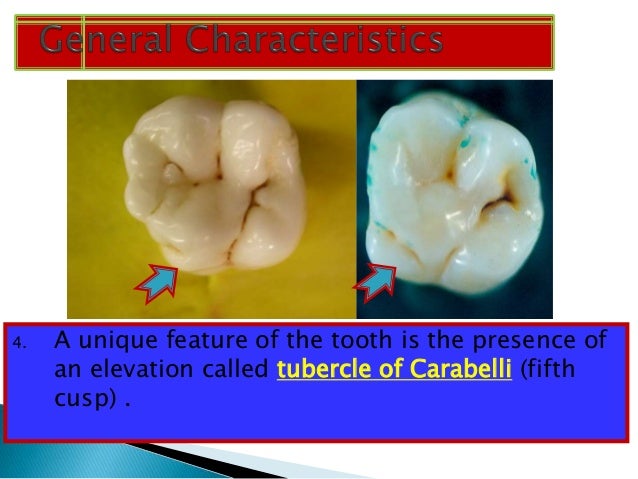 General Characteristics

4. A unique feature of the tooth is the presence of an elevation called tubercle of Carabelli (fifth cusp) .